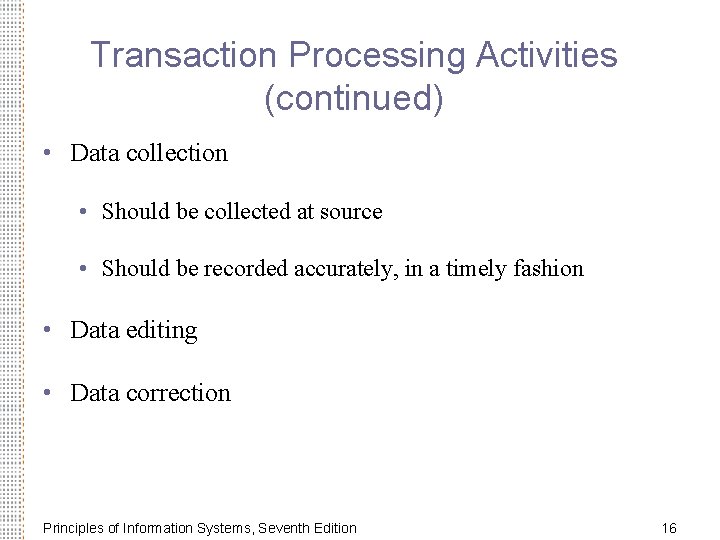 Transaction Processing Activities (continued)

• Data collection

• Should be collected at source

• Should be recorded accurately, in a timely fashion

• Data editing

• Data correction

Principles of Information Systems, Seventh Edition

16